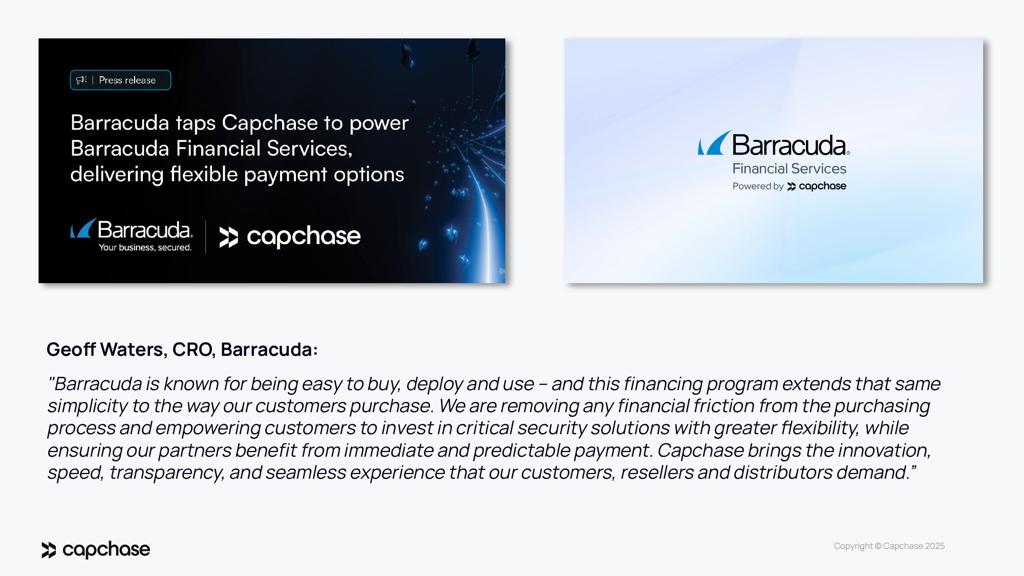 Press release

Barracuda taps Capchase to power Barracuda Financial Services, delivering flexible payment options

Barracuda. Your business, secured.

capchase

Barracuda. Financial Services Powered by capchase

Geoff Waters, CRO, Barracuda:

"Barracuda is known for being easy to buy, deploy and use – and this financing program extends that same simplicity to the way our customers purchase. We are removing any financial friction from the purchasing process and empowering customers to invest in critical security solutions with greater flexibility, while ensuring our partners benefit from immediate and predictable payment. Capchase brings the innovation, speed, transparency, and seamless experience that our customers, resellers and distributors demand."

capchase

Copyright © Capchase 2025